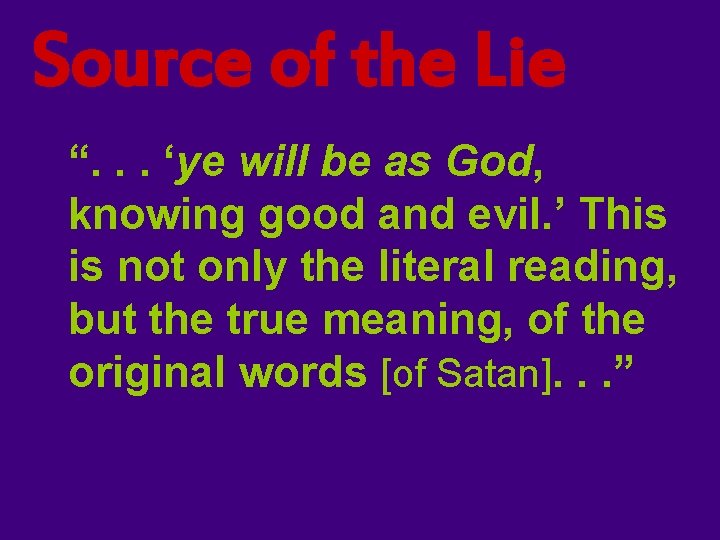 Source of the Lie

“. . . ‘ye will be as God, knowing good and evil.’ This is not only the literal reading, but the true meaning, of the original words [of Satan]. . .”